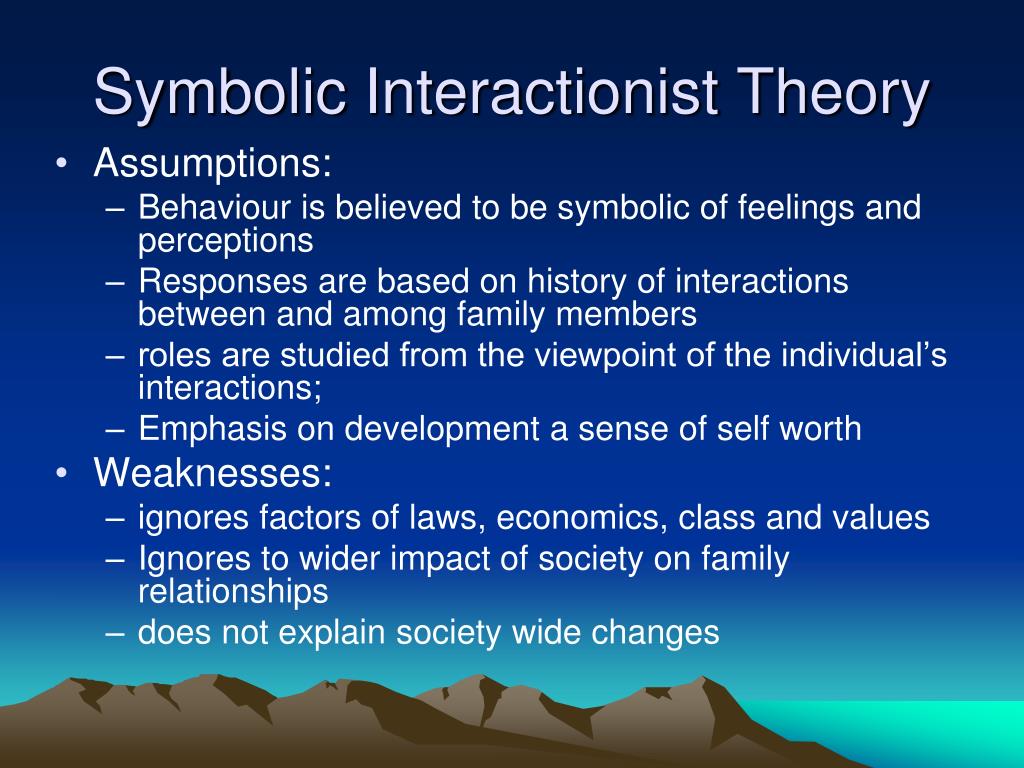 Symbolic Interactionist Theory

• Assumptions:
– Behaviour is believed to be symbolic of feelings and perceptions
– Responses are based on history of interactions between and among family members
– roles are studied from the viewpoint of the individual’s interactions;
– Emphasis on development a sense of self worth

• Weaknesses:
– ignores factors of laws, economics, class and values
– Ignores to wider impact of society on family relationships
– does not explain society wide changes